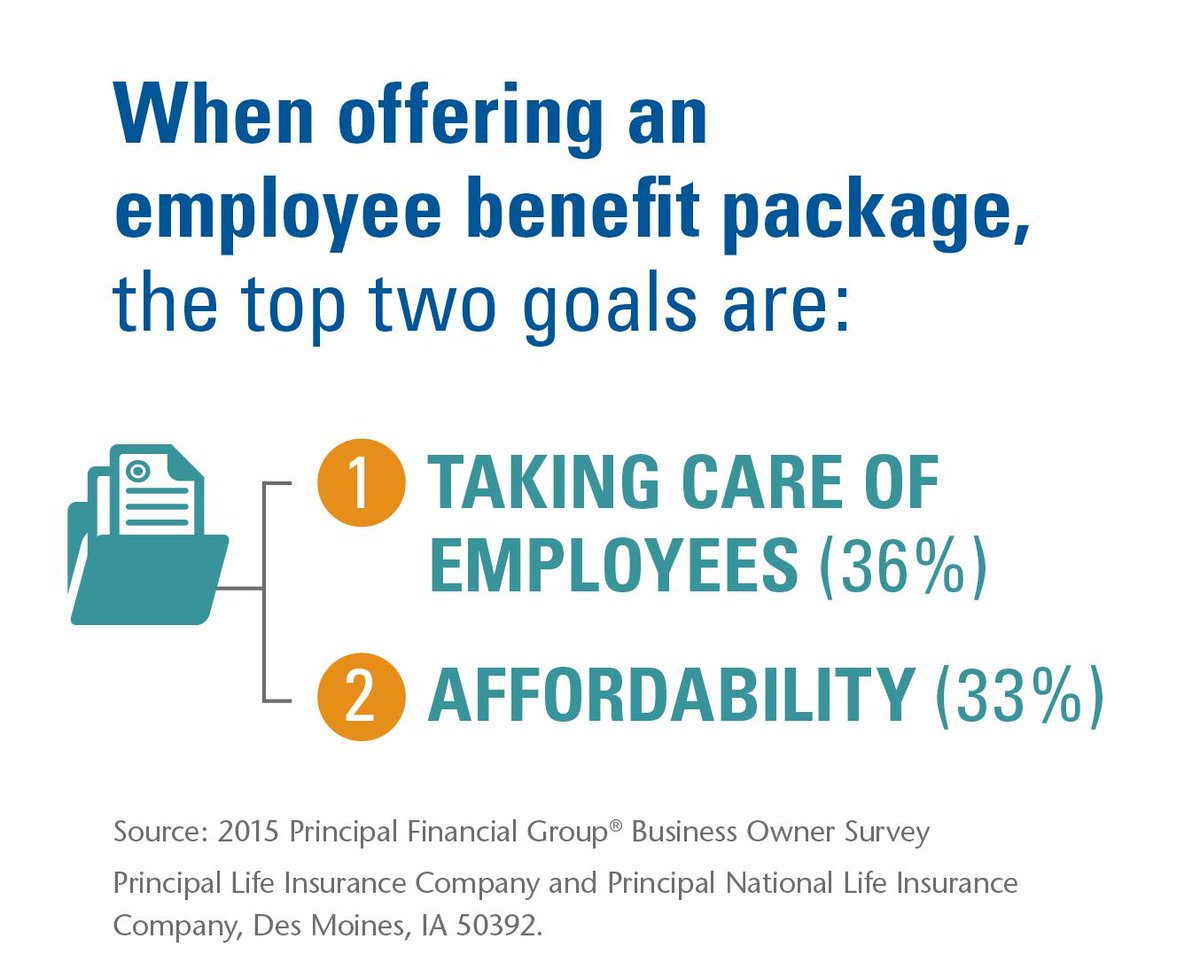 When offering an employee benefit package, the top two goals are:

1 TAKING CARE OF EMPLOYEES (36%)

2 AFFORDABILITY (33%)

Source: 2015 Principal Financial Group® Business Owner Survey

Principal Life Insurance Company and Principal National Life Insurance Company, Des Moines, IA 50392.